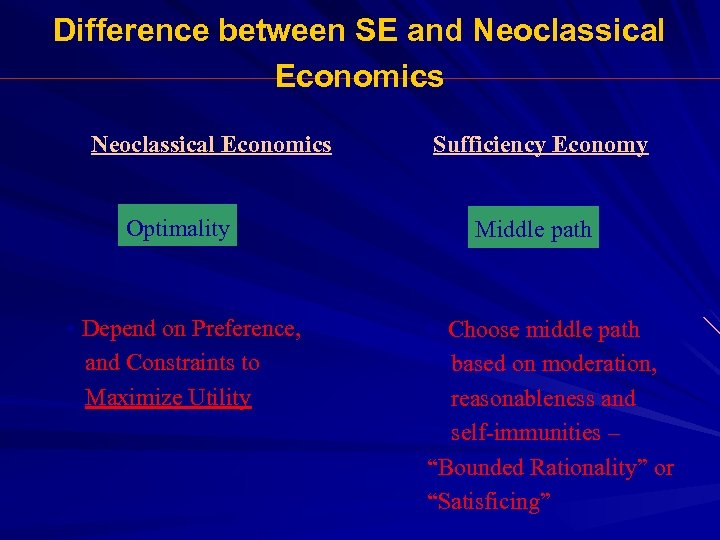 Difference between SE and Neoclassical Economics

Neoclassical Economics

Optimality

Depend on Preference, and Constraints to Maximize Utility

Sufficiency Economy

Middle path

Choose middle path based on moderation, reasonableness and self-immunities – “Bounded Rationality” or “Satisficing”